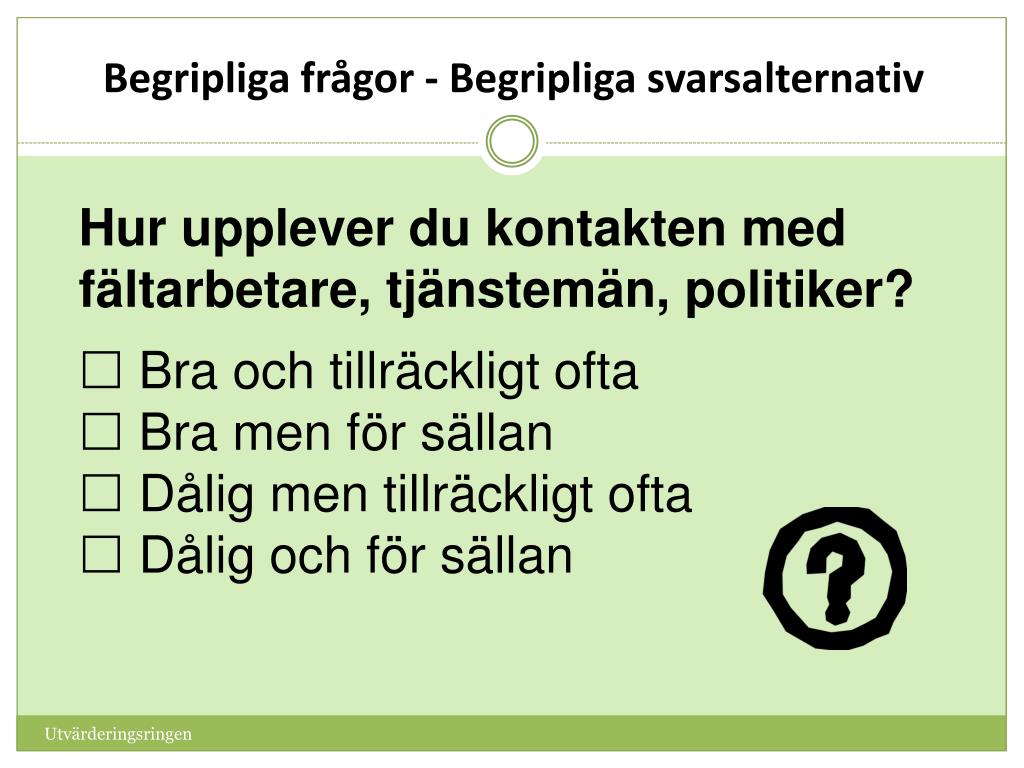 Begripliga frågor - Begripliga svarsalternativ

Hur upplever du kontakten med fältarbetare, tjänstemän, politiker?

☐ Bra och tillräckligt ofta
☐ Bra men för sällan
☐ Dålig men tillräckligt ofta
☐ Dålig och för sällan

?

Utvärderingsringen